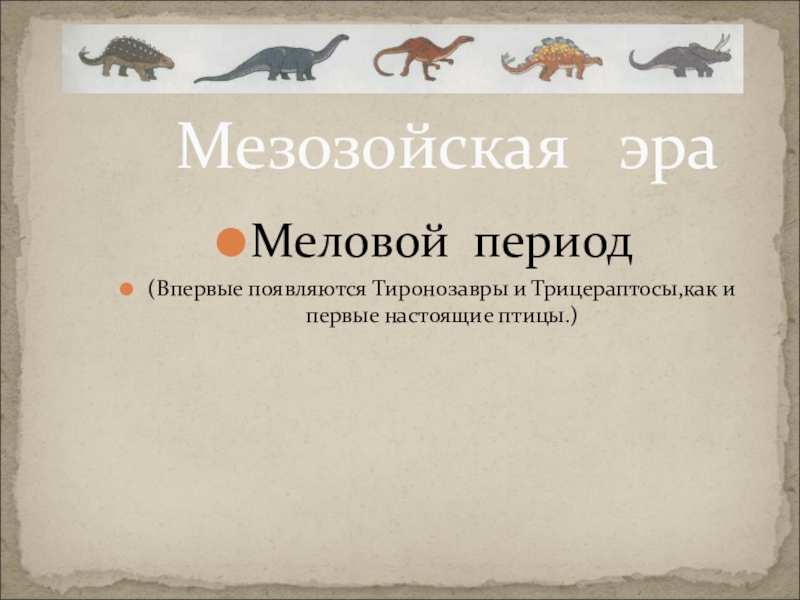 Мезозойская эра

Меловой период

(Впервые появляются Тиронозавры и Трицераптосы,как и первые настоящие птицы.)